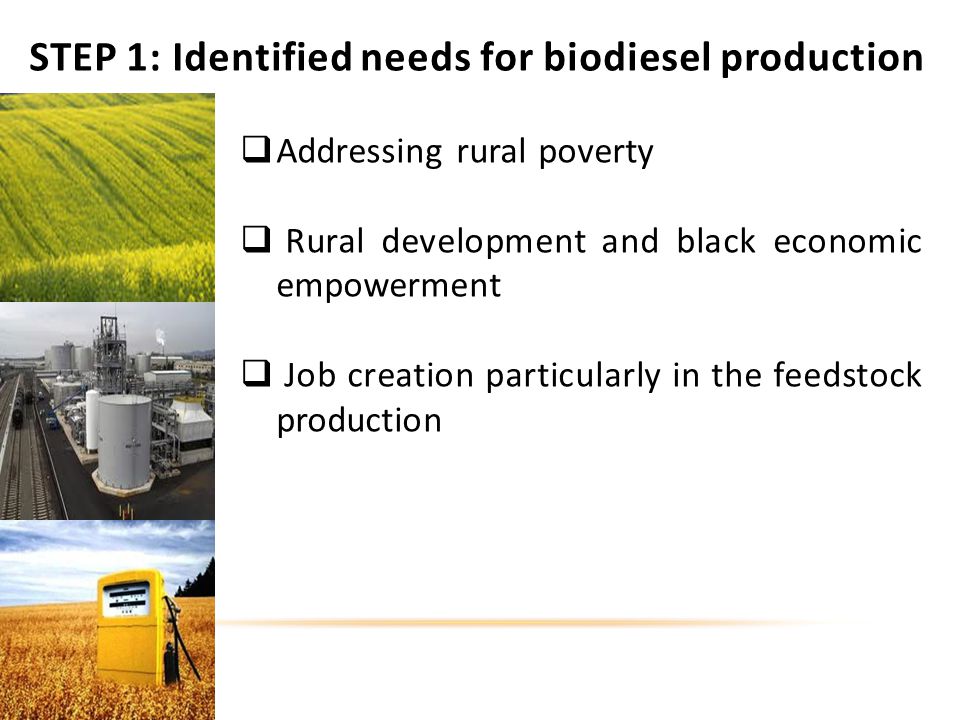 STEP 1: Identified needs for biodiesel production

❑ Addressing rural poverty

❑ Rural development and black economic empowerment

❑ Job creation particularly in the feedstock production